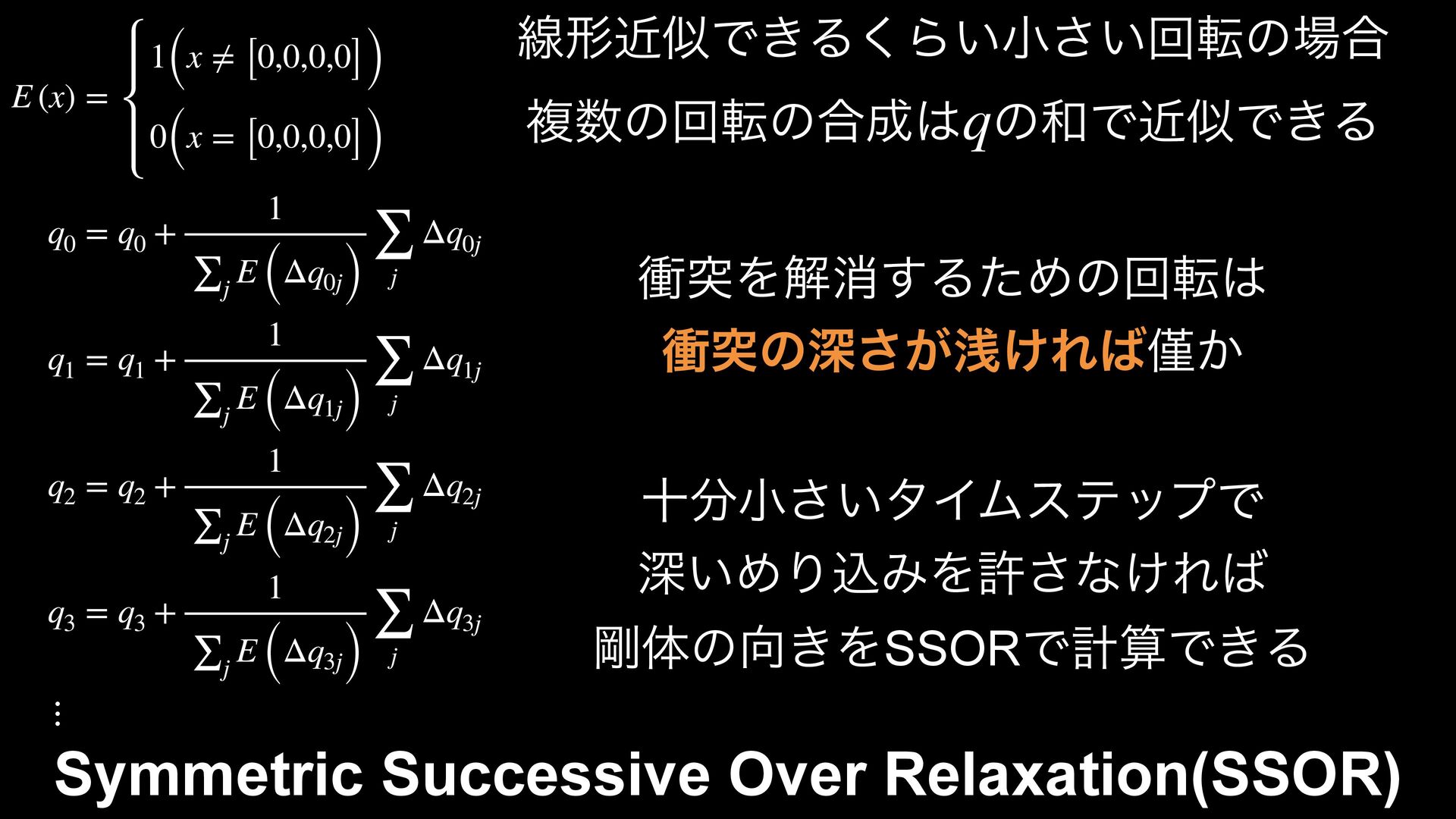 $E(x) = \begin{cases} 1\left(x \neq [0,0,0,0]\right) \\ 0\left(x = [0,0,0,0]\right) \end{cases}$

$q_0 = q_0 + \frac{1}{\sum_j E\left(\Delta q_{0j}\right)} \sum_j \Delta q_{0j}$

$q_1 = q_1 + \frac{1}{\sum_j E\left(\Delta q_{1j}\right)} \sum_j \Delta q_{1j}$

$q_2 = q_2 + \frac{1}{\sum_j E\left(\Delta q_{2j}\right)} \sum_j \Delta q_{2j}$

$q_3 = q_3 + \frac{1}{\sum_j E\left(\Delta q_{3j}\right)} \sum_j \Delta q_{3j}$

$\vdots$

線形近似できるくらい小さい回転の場合
複数の回転の合成は$q$の和で近似できる

衝突を解消するための回転は
衝突の深さが浅ければ僅か

十分小さいタイムステップで
深いめり込みを許さなければ
剛体の向きをSSORで計算できる

Symmetric Successive Over Relaxation(SSOR)